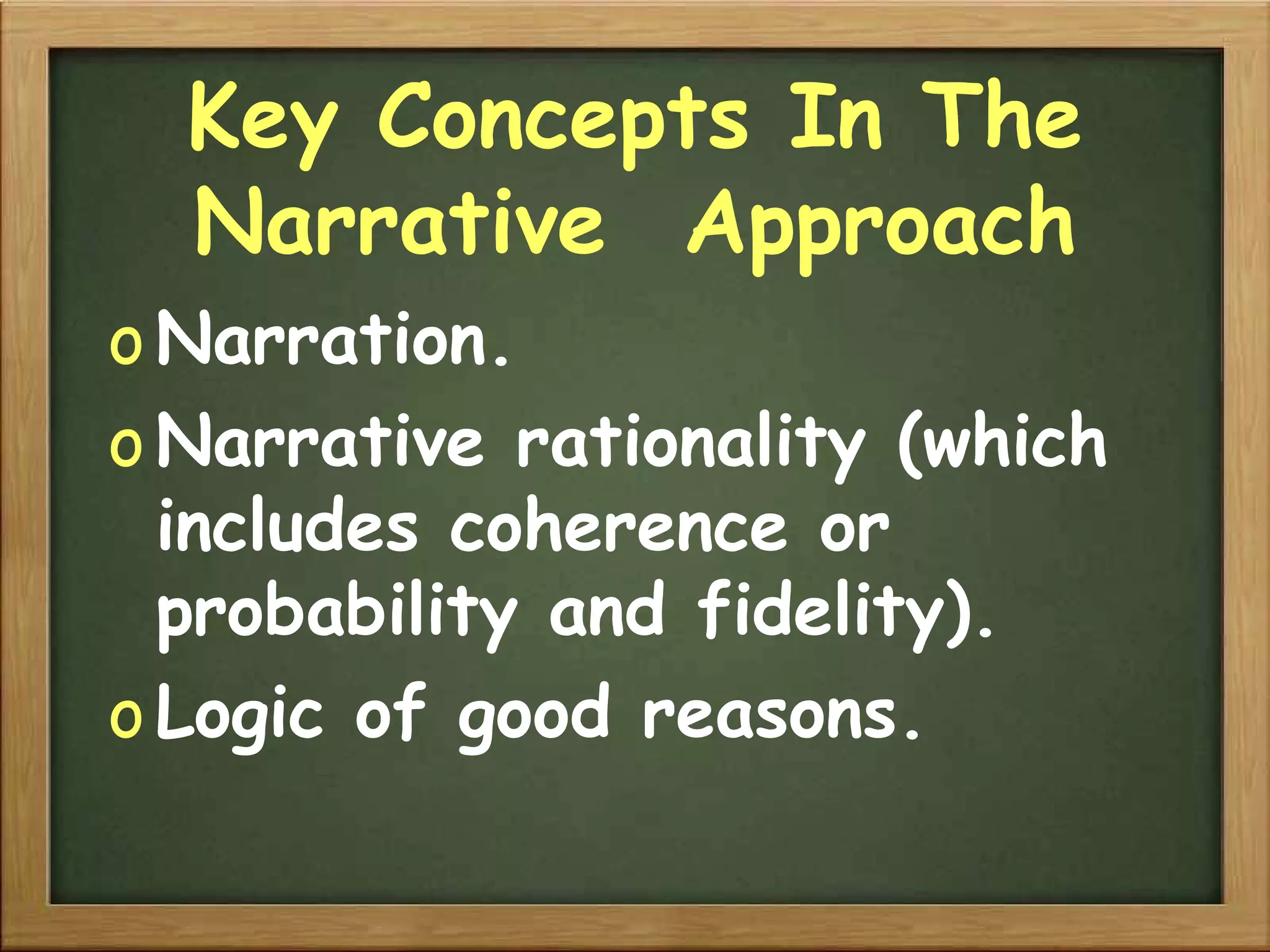 Key Concepts In The Narrative Approach

o Narration.

o Narrative rationality (which includes coherence or probability and fidelity).

o Logic of good reasons.